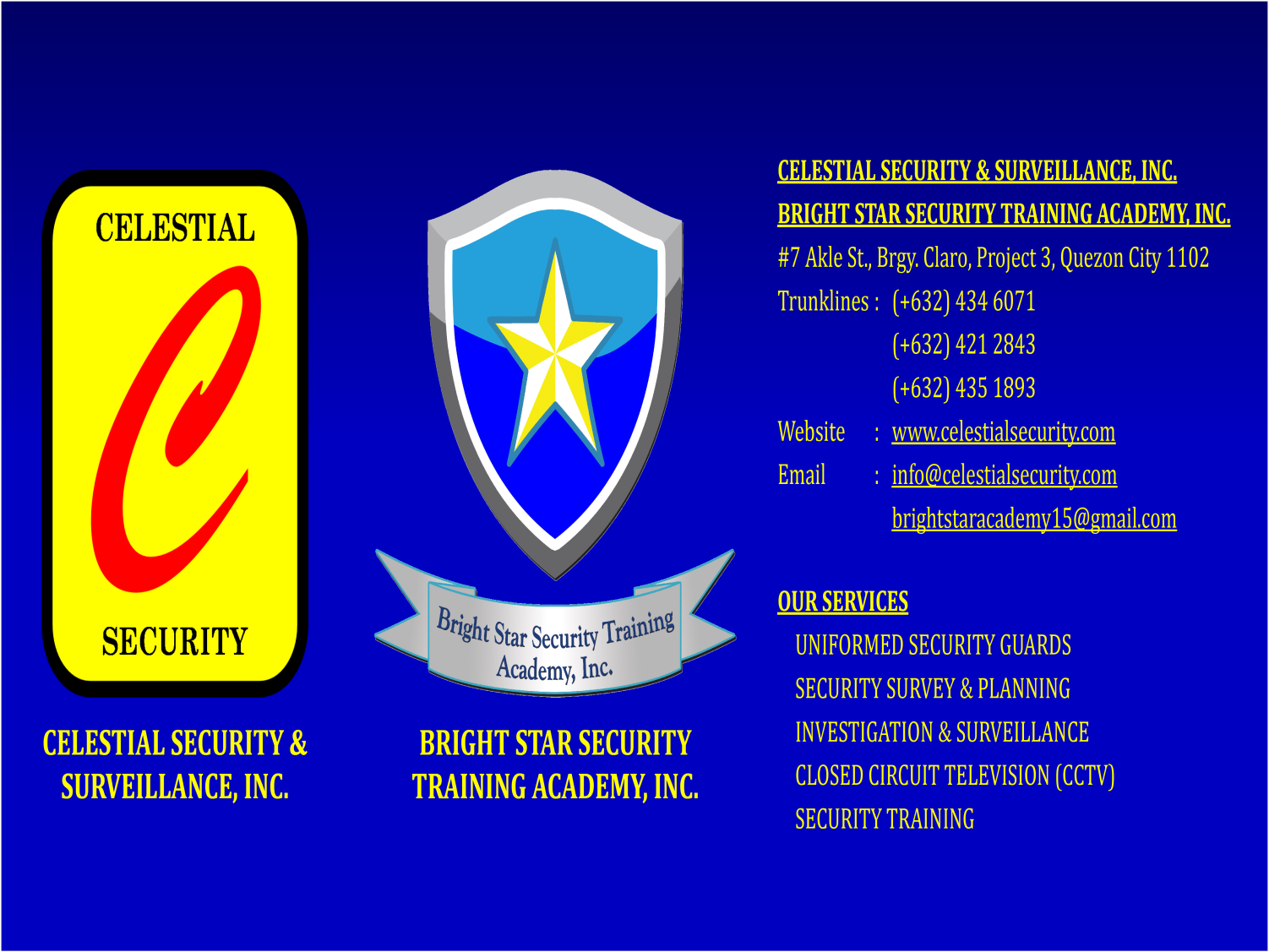 CELESTIAL

C

SECURITY

CELESTIAL SECURITY & SURVEILLANCE, INC.

Bright Star Security Training Academy, Inc.

BRIGHT STAR SECURITY TRAINING ACADEMY, INC.

CELESTIAL SECURITY & SURVEILLANCE, INC.

BRIGHT STAR SECURITY TRAINING ACADEMY, INC.

#7 Akle St., Brgy. Claro, Project 3, Quezon City 1102

Trunklines : (+632) 434 6071
(+632) 421 2843
(+632) 435 1893

Website : www.celestialsecurity.com

Email : info@celestialsecurity.com
brightstaracademy15@gmail.com

OUR SERVICES

UNIFORMED SECURITY GUARDS
SECURITY SURVEY & PLANNING
INVESTIGATION & SURVEILLANCE
CLOSED CIRCUIT TELEVISION (CCTV)
SECURITY TRAINING